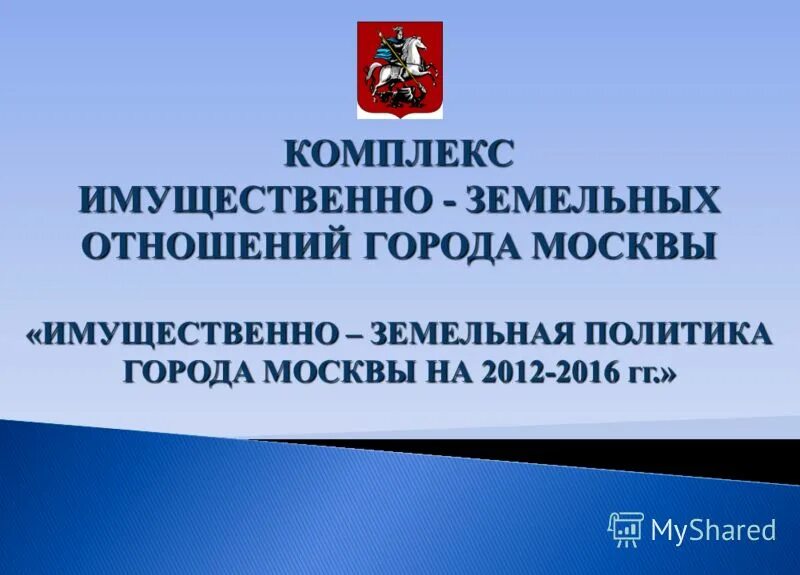 КОМПЛЕКС ИМУЩЕСТВЕННО - ЗЕМЕЛЬНЫХ ОТНОШЕНИЙ ГОРОДА МОСКВЫ

«ИМУЩЕСТВЕННО – ЗЕМЕЛЬНАЯ ПОЛИТИКА ГОРОДА МОСКВЫ НА 2012-2016 гг.»

MyShared